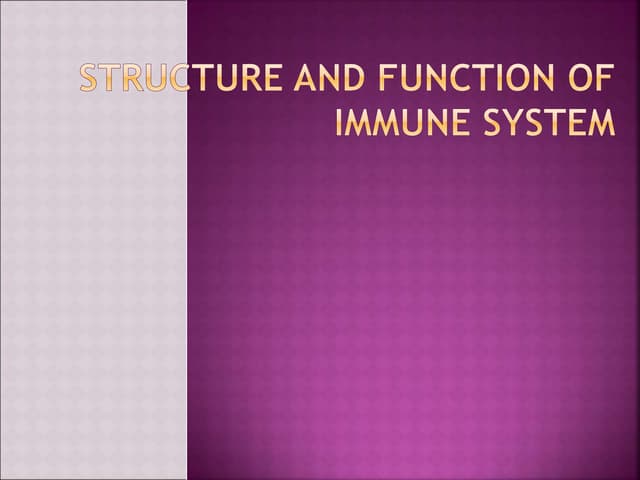 STRUCTURE AND FUNCTION OF IMMUNE SYSTEM